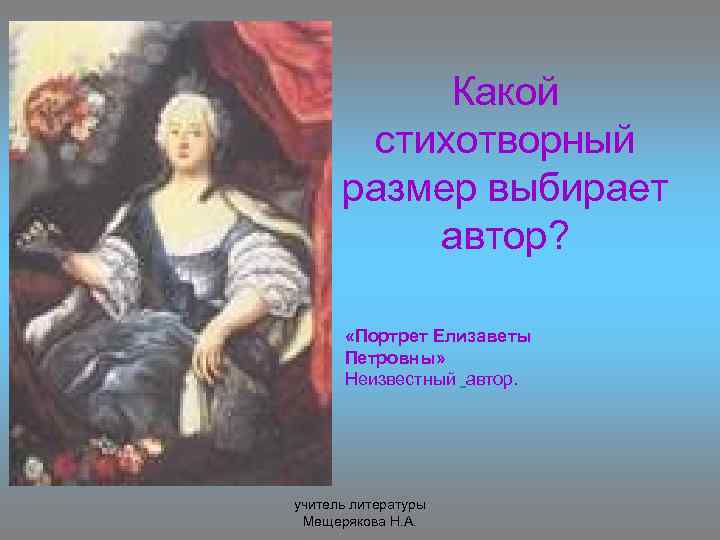 Какой стихотворный размер выбирает автор?

«Портрет Елизаветы Петровны»
Неизвестный автор.

учитель литературы
Мещерякова Н.А.